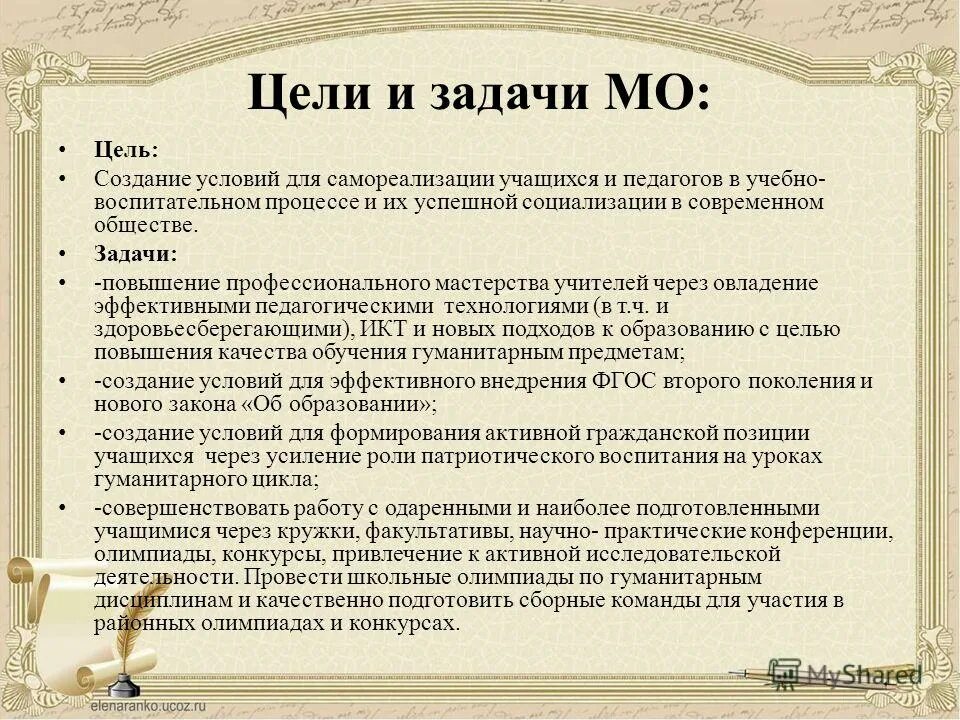 Цели и задачи МО:

• Цель:

• Создание условий для самореализации учащихся и педагогов в учебно-воспитательном процессе и их успешной социализации в современном обществе.

• Задачи:

• -повышение профессионального мастерства учителей через овладение эффективными педагогическими технологиями (в т.ч. и здоровьесберегающими), ИКТ и новых подходов к образованию с целью повышения качества обучения гуманитарным предметам;

• -создание условий для эффективного внедрения ФГОС второго поколения и нового закона «Об образовании»;

• -создание условий для формирования активной гражданской позиции учащихся через усиление роли патриотического воспитания на уроках гуманитарного цикла;

• -совершенствовать работу с одаренными и наиболее подготовленными учащимися через кружки, факультативы, научно- практические конференции, олимпиады, конкурсы, привлечение к активной исследовательской деятельности. Провести школьные олимпиады по гуманитарным дисциплинам и качественно подготовить сборные команды для участия в районных олимпиадах и конкурсах.

elenaranko.ucoz.ru

MyShared